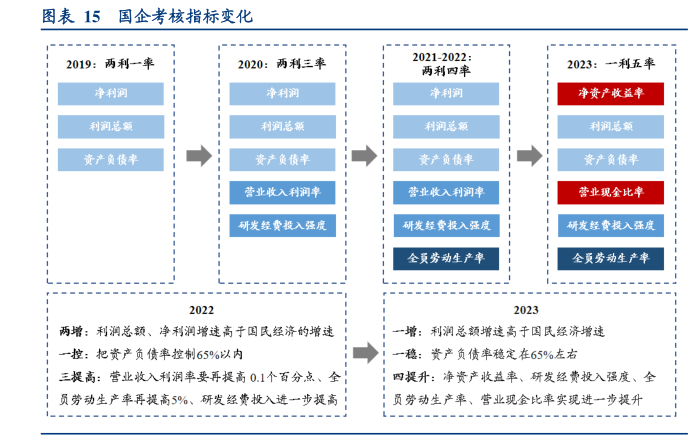 图表 15 国企考核指标变化

2019：两利一率

净利润

利润总额

资产负债率

2020：两利三率

净利润

利润总额

资产负债率

营业收入利润率

研发经费投入强度

2021-2022：两利四率

净利润

利润总额

资产负债率

营业收入利润率

研发经费投入强度

全员劳动生产率

2023：一利五率

净资产收益率

利润总额

资产负债率

营业现金比率

研发经费投入强度

全员劳动生产率

2022

两增：利润总额、净利润增速高于国民经济的增速

一控：把资产负债率控制65%以内

三提高：营业收入利润率要再提高 0.1个百分点、全员劳动生产率再提高5%、研发经费投入进一步提高

2023

一增：利润总额增速高于国民经济增速

一稳：资产负债率稳定在65%左右

四提升：净资产收益率、研发经费投入强度、全员劳动生产率、营业现金比率实现进一步提升